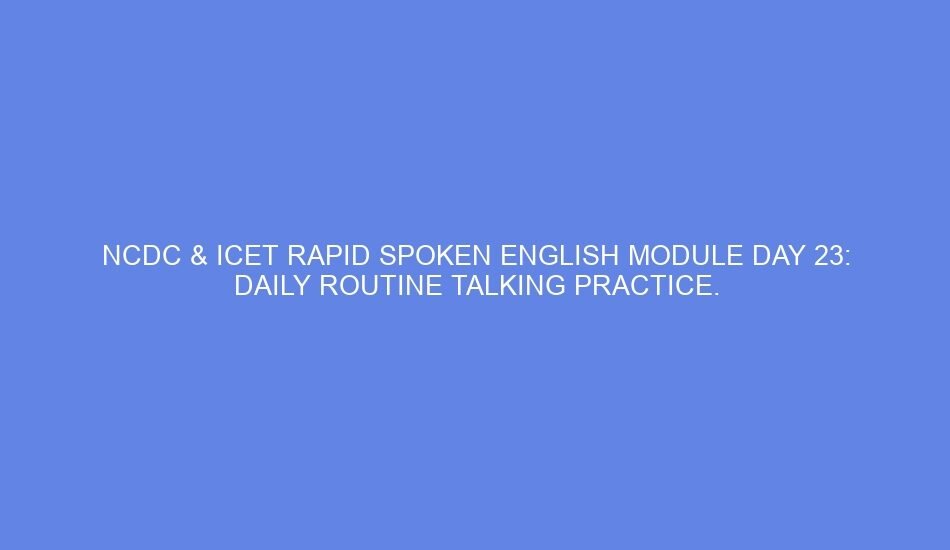 NCDC & ICET RAPID SPOKEN ENGLISH MODULE DAY 23: DAILY ROUTINE TALKING PRACTICE.